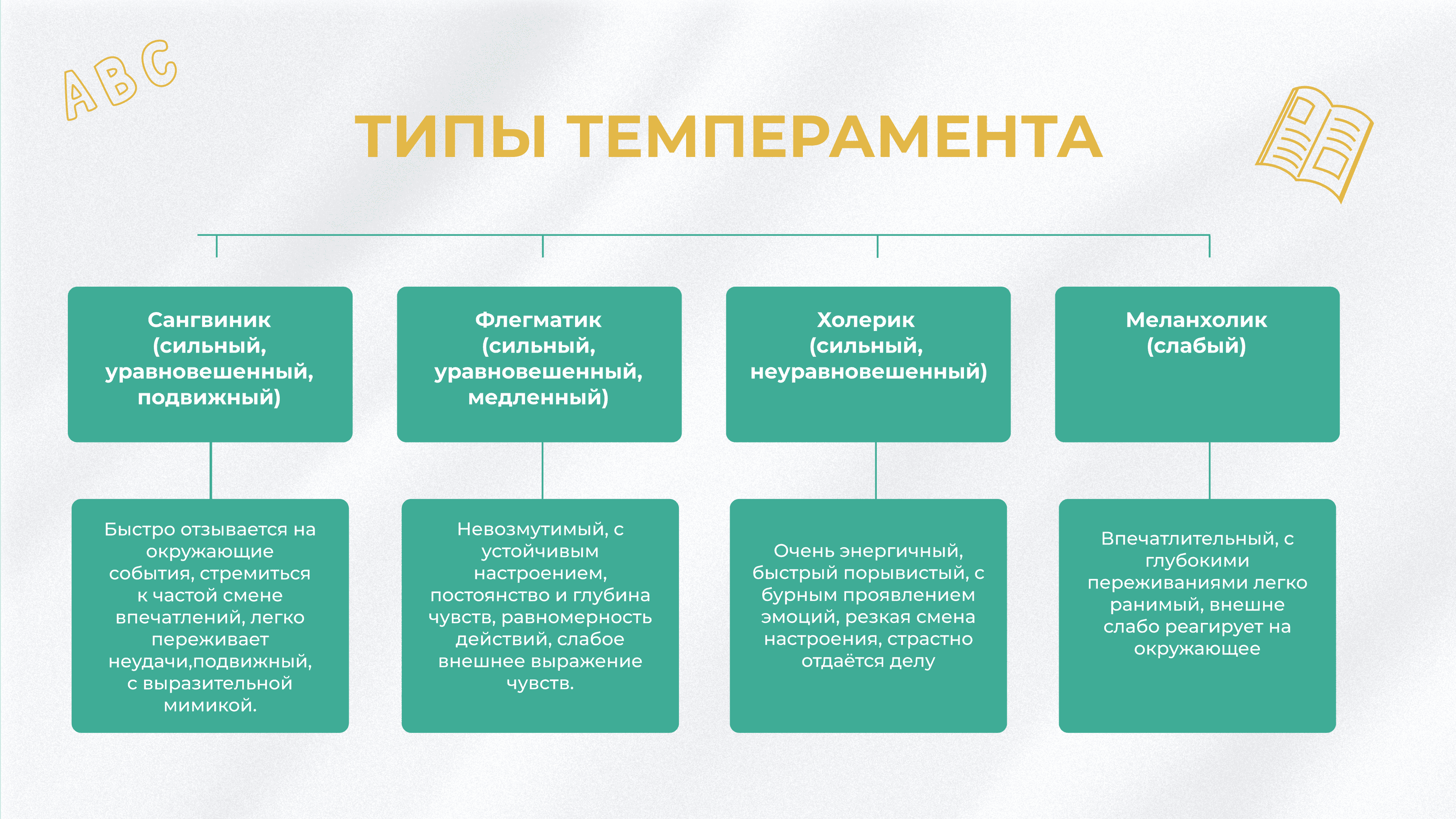 ABC

ТИПЫ ТЕМПЕРАМЕНТА

Сангвиник (сильный, уравновешенный, подвижный)

Быстро отзывается на окружающие события, стремиться к частой смене впечатлений, легко переживает неудачи,подвижный, с выразительной мимикой.

Флегматик (сильный, уравновешенный, медленный)

Невозмутимый, с устойчивым настроением, постоянство и глубина чувств, равномерность действий, слабое внешнее выражение чувств.

Холерик (сильный, неуравновешенный)

Очень энергичный, быстрый порывистый, с бурным проявлением эмоций, резкая смена настроения, страстно отдаётся делу

Меланхолик (слабый)

Впечатлительный, с глубокими переживаниями легко ранимый, внешне слабо реагирует на окружающее